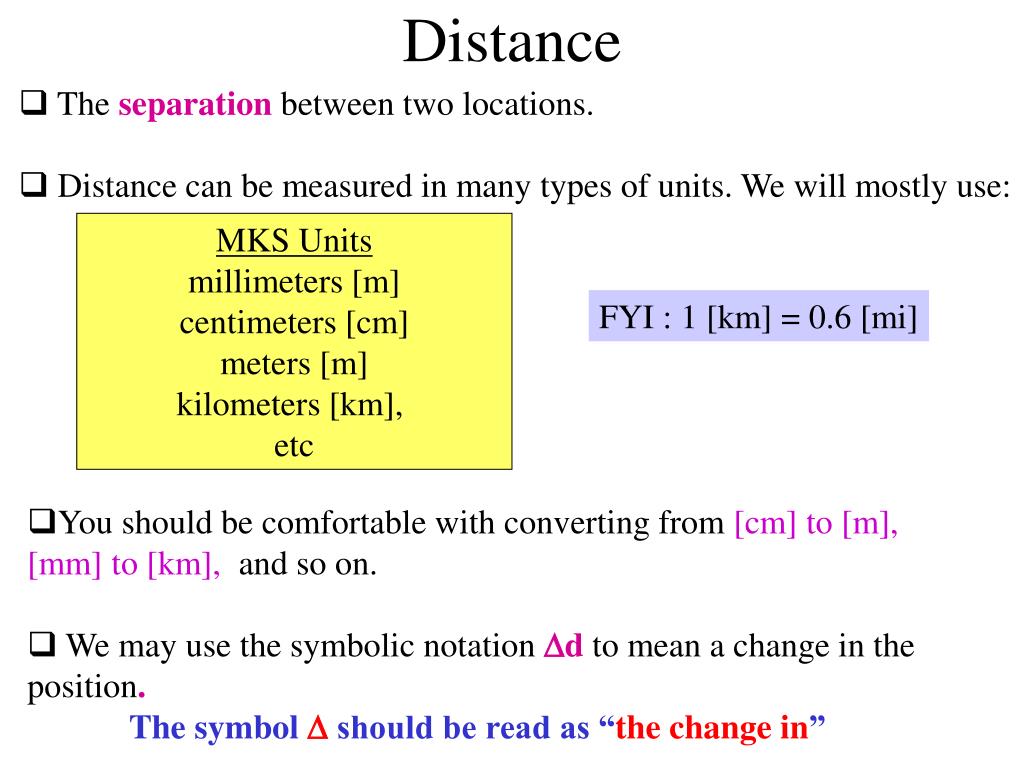 Distance

❑ The separation between two locations.

❑ Distance can be measured in many types of units. We will mostly use:

MKS Units
millimeters [m]
centimeters [cm]
meters [m]
kilometers [km],
etc

FYI : 1 [km] = 0.6 [mi]

❑You should be comfortable with converting from [cm] to [m], [mm] to [km], and so on.

❑ We may use the symbolic notation $\Delta$d to mean a change in the position.

The symbol $\Delta$ should be read as "the change in"